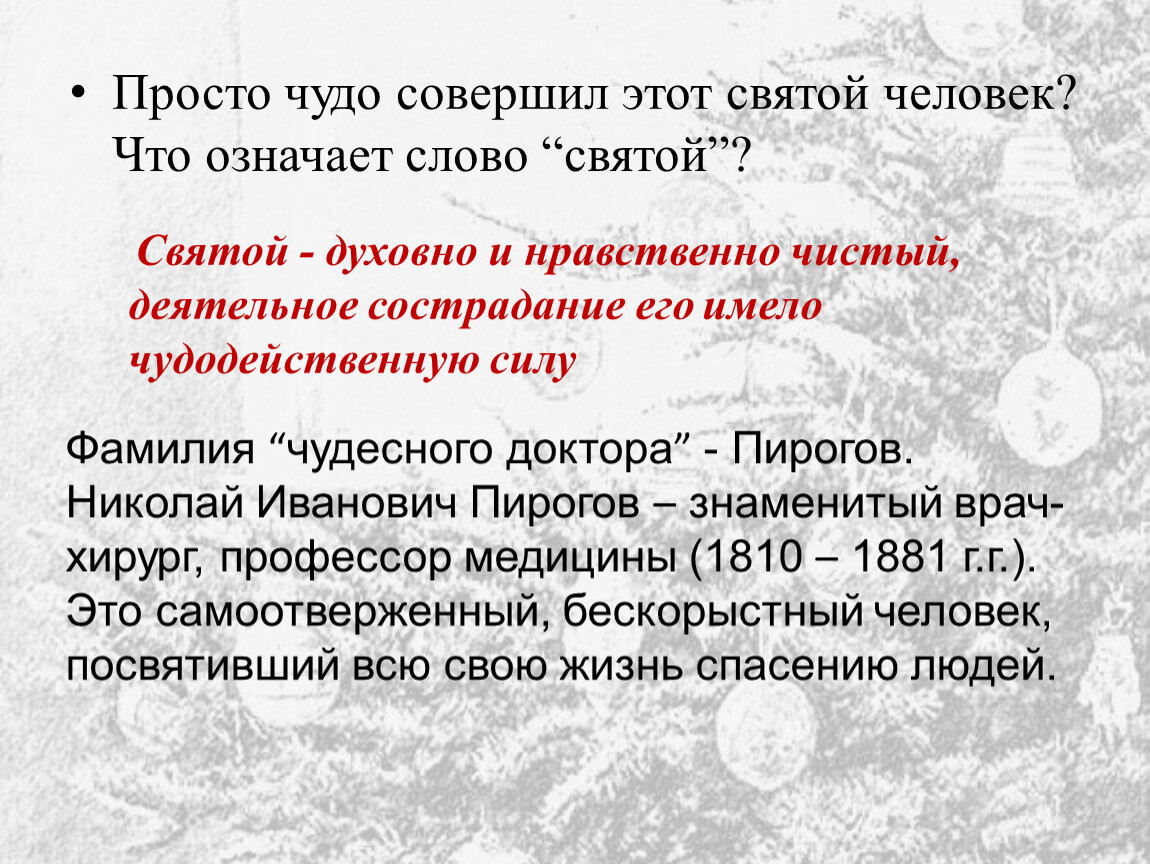 • Просто чудо совершил этот святой человек? Что означает слово “святой”?

Святой - духовно и нравственно чистый, деятельное сострадание его имело чудодейственную силу

Фамилия “чудесного доктора” - Пирогов. Николай Иванович Пирогов – знаменитый врач-хирург, профессор медицины (1810 – 1881 г.г.). Это самоотверженный, бескорыстный человек, посвятивший всю свою жизнь спасению людей.